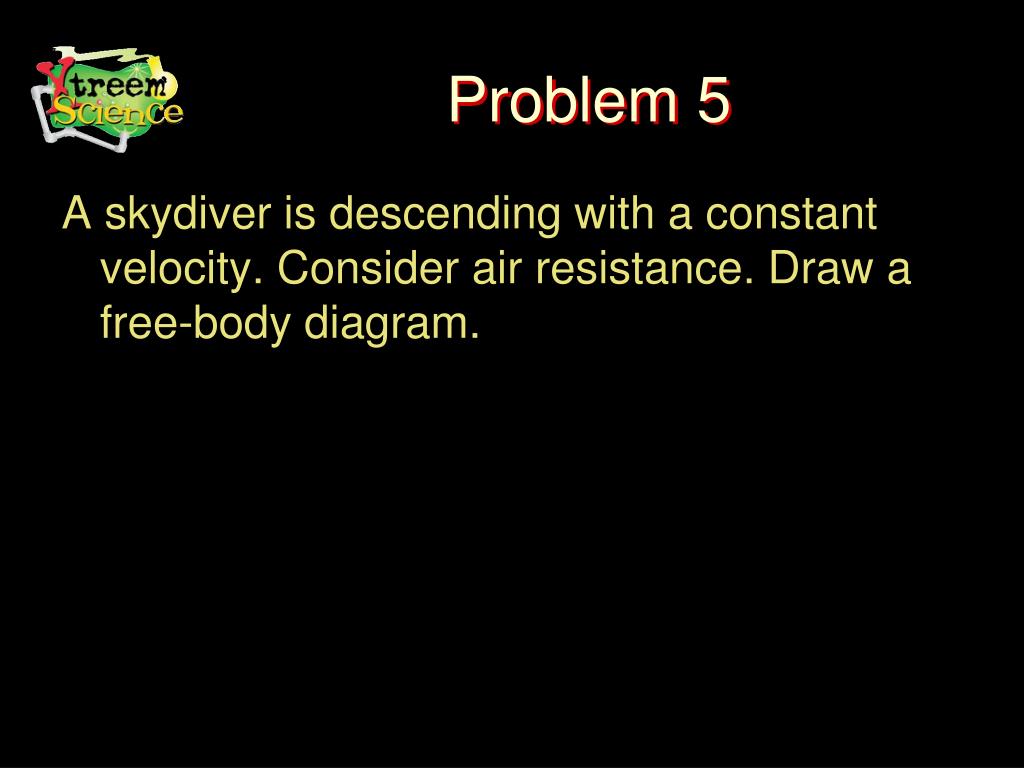 Xtreem Science

Problem 5

A skydiver is descending with a constant velocity. Consider air resistance. Draw a free-body diagram.